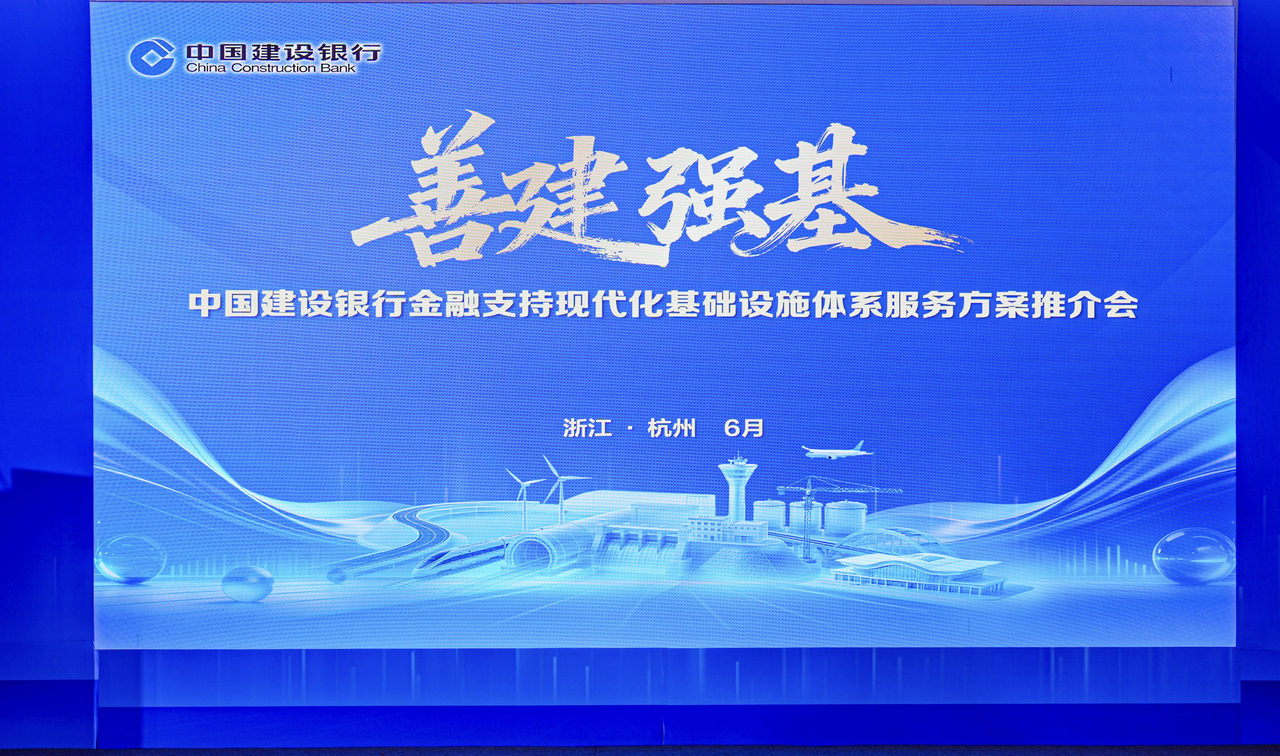 中国建设银行
China Construction Bank

善建强基

中国建设银行金融支持现代化基础设施体系服务方案推介会

浙江 · 杭州 6月